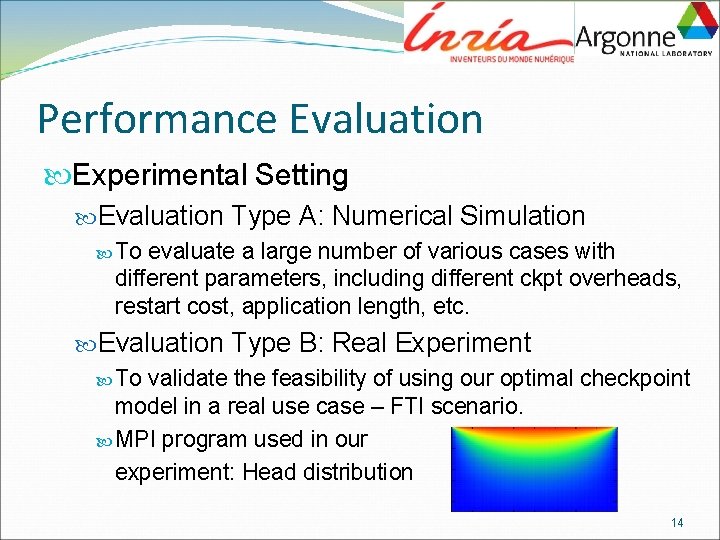 Inria
INVENTEURS DU MONDE NUMÉRIQUE
Argonne
NATIONAL LABORATORY

Performance Evaluation

Experimental Setting

Evaluation Type A: Numerical Simulation

To evaluate a large number of various cases with different parameters, including different ckpt overheads, restart cost, application length, etc.

Evaluation Type B: Real Experiment

To validate the feasibility of using our optimal checkpoint model in a real use case – FTI scenario.

MPI program used in our experiment: Head distribution

14